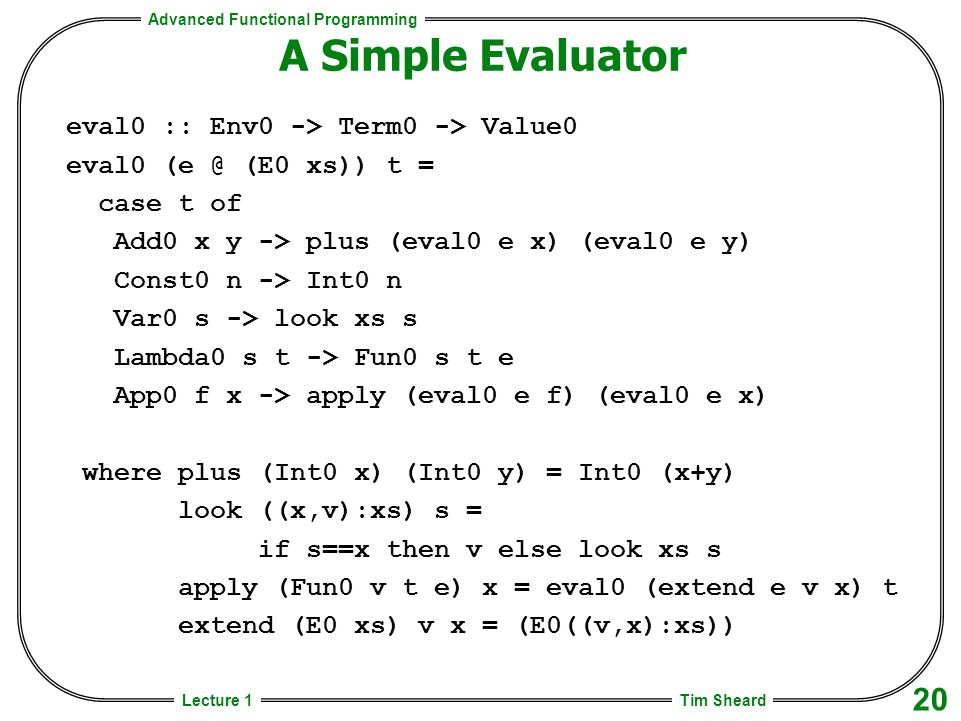 Advanced Functional Programming

A Simple Evaluator

eval0 :: Env0 -> Term0 -> Value0
eval0 (e @ (E0 xs)) t =
  case t of
   Add0 x y -> plus (eval0 e x) (eval0 e y)
   Const0 n -> Int0 n
   Var0 s -> look xs s
   Lambda0 s t -> Fun0 s t e
   App0 f x -> apply (eval0 e f) (eval0 e x)

 where plus (Int0 x) (Int0 y) = Int0 (x+y)
       look ((x,v):xs) s =
            if s==x then v else look xs s
       apply (Fun0 v t e) x = eval0 (extend e v x) t
       extend (E0 xs) v x = (E0((v,x):xs))

Lecture 1

Tim Sheard

20